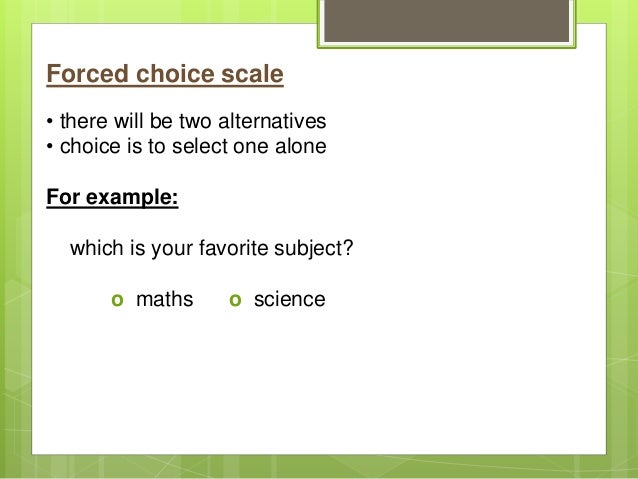 Forced choice scale

• there will be two alternatives
• choice is to select one alone

For example:

which is your favorite subject?

o maths o science